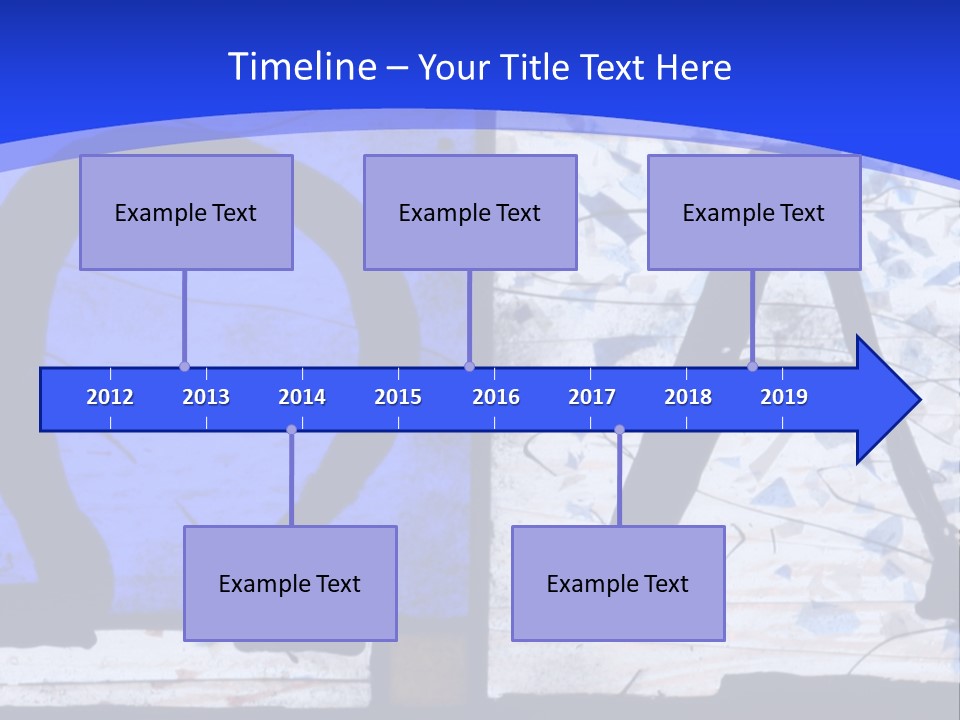 Timeline – Your Title Text Here

Example Text

Example Text

Example Text

2012 2013 2014 2015 2016 2017 2018 2019

Example Text

Example Text